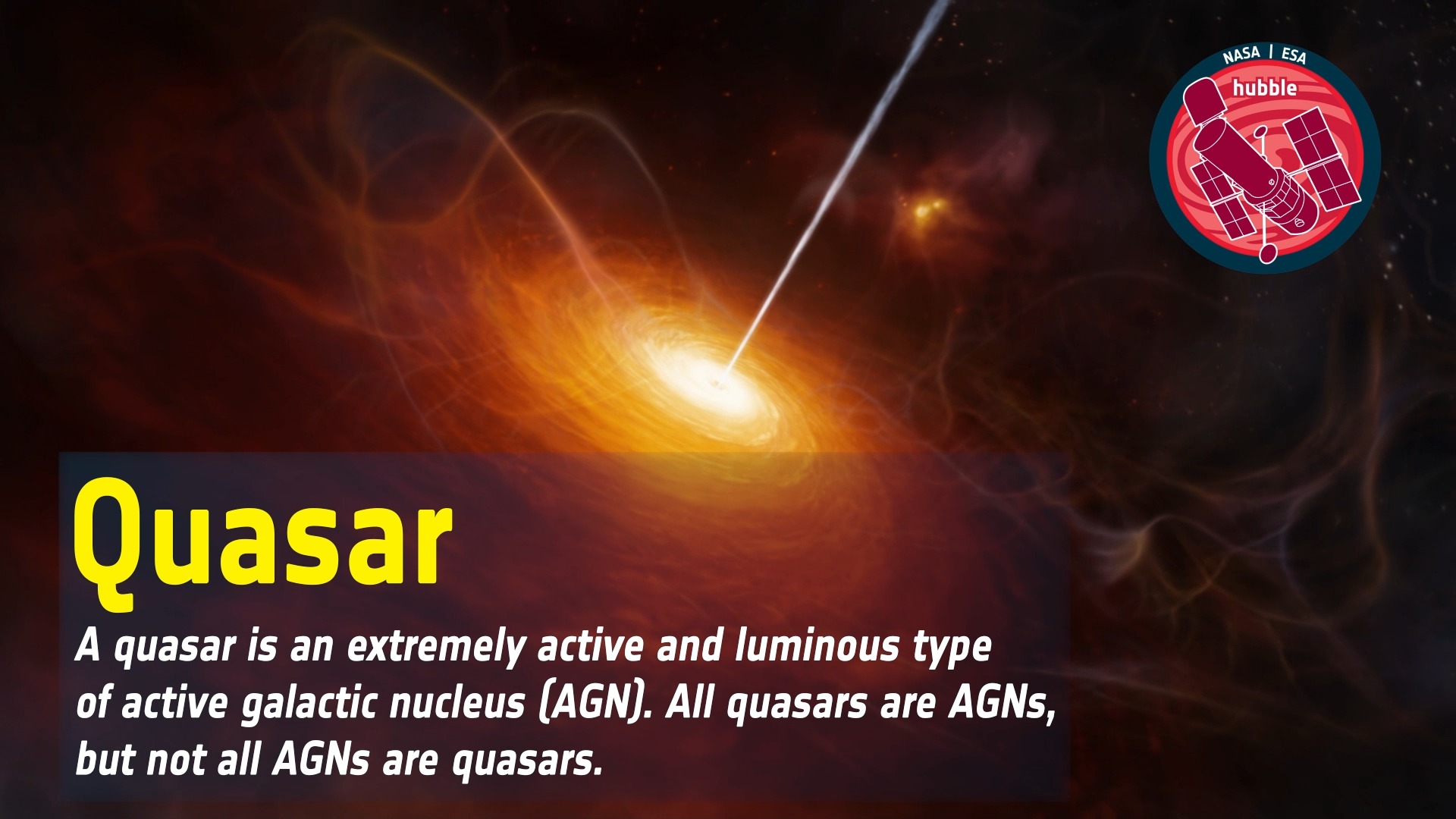 NASA | ESA
hubble

Quasar

A quasar is an extremely active and luminous type of active galactic nucleus (AGN). All quasars are AGNs, but not all AGNs are quasars.